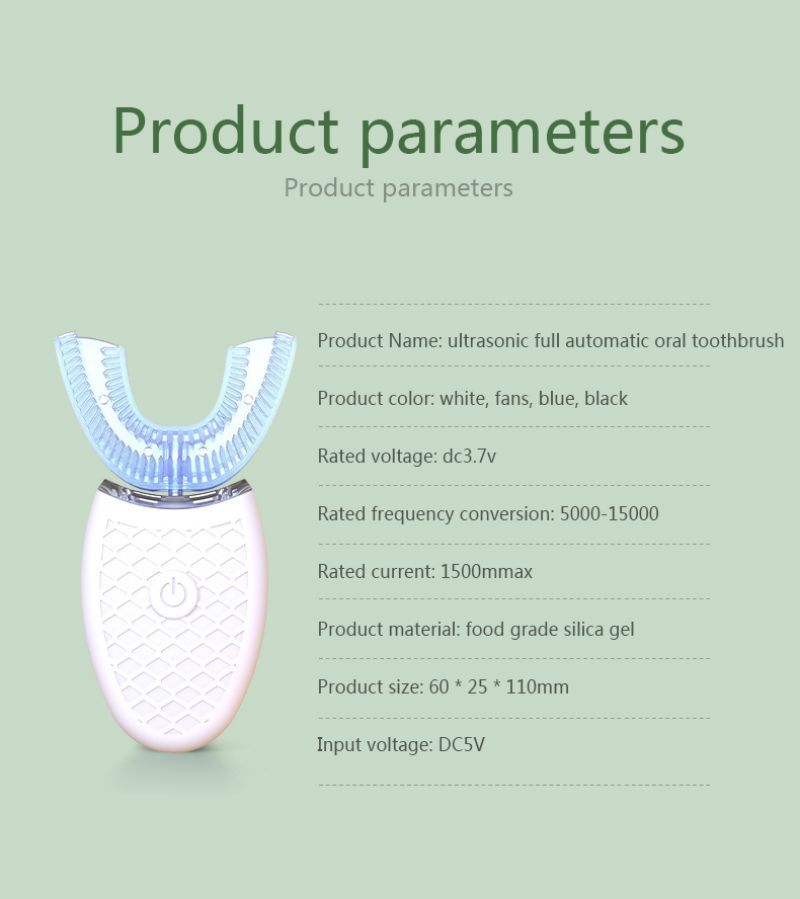 Product parameters

Product parameters

Product Name: ultrasonic full automatic oral toothbrush

Product color: white, fans, blue, black

Rated voltage: dc3.7v

Rated frequency conversion: 5000-15000

Rated current: 1500mmax

Product material: food grade silica gel

Product size: 60 * 25 * 110mm

Input voltage: DC5V